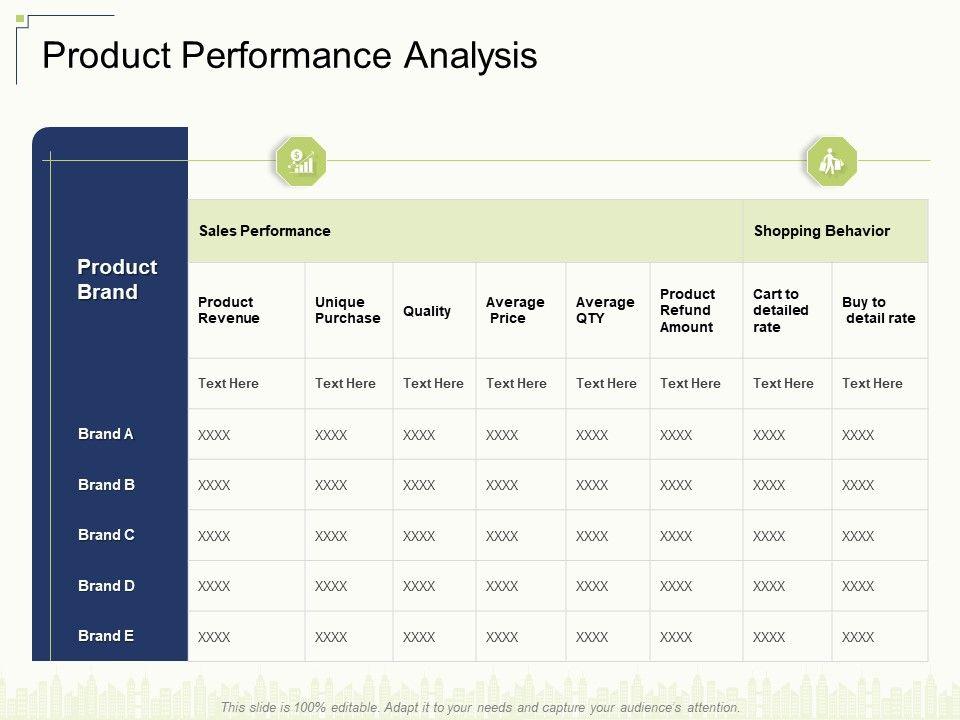 Product Performance Analysis

| Product Brand | Sales Performance | | | | | | Shopping Behavior | |
|---|---|---|---|---|---|---|---|---|
| | Product Revenue | Unique Purchase | Quality | Average Price | Average QTY | Product Refund Amount | Cart to detailed rate | Buy to detail rate |
| | Text Here | Text Here | Text Here | Text Here | Text Here | Text Here | Text Here | Text Here |
| Brand A | XXXX | XXXX | XXXX | XXXX | XXXX | XXXX | XXXX | XXXX |
| Brand B | XXXX | XXXX | XXXX | XXXX | XXXX | XXXX | XXXX | XXXX |
| Brand C | XXXX | XXXX | XXXX | XXXX | XXXX | XXXX | XXXX | XXXX |
| Brand D | XXXX | XXXX | XXXX | XXXX | XXXX | XXXX | XXXX | XXXX |
| Brand E | XXXX | XXXX | XXXX | XXXX | XXXX | XXXX | XXXX | XXXX |

This slide is 100% editable. Adapt it to your needs and capture your audience's attention.